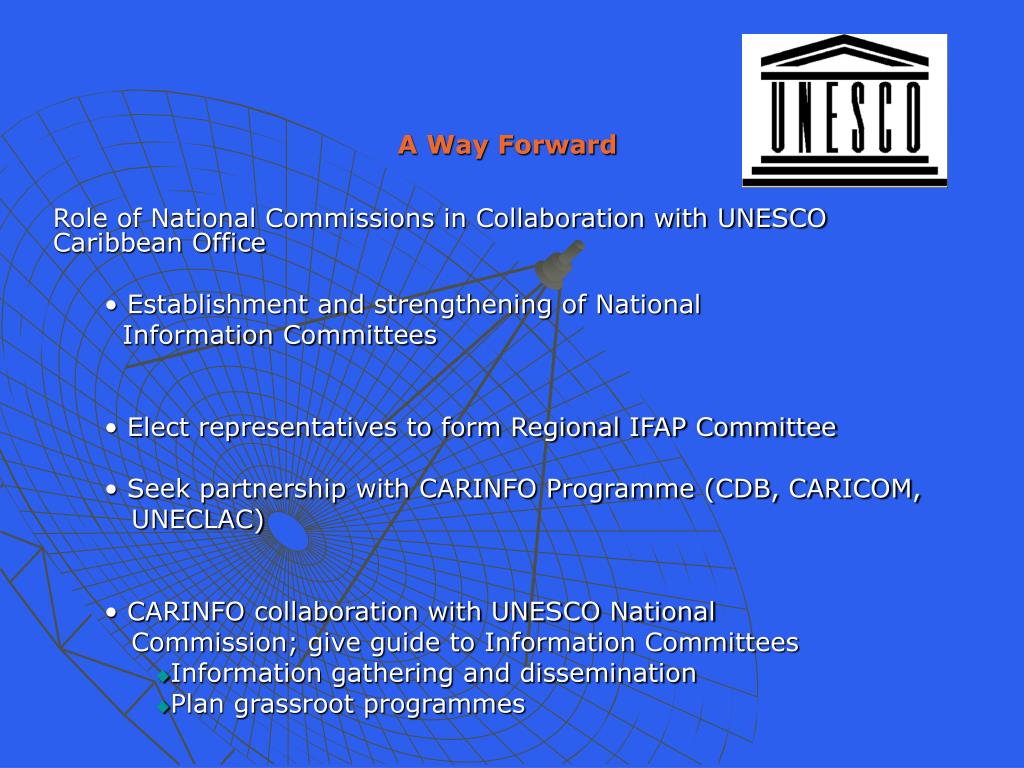 UNESCO

A Way Forward

Role of National Commissions in Collaboration with UNESCO Caribbean Office

• Establishment and strengthening of National Information Committees

• Elect representatives to form Regional IFAP Committee

• Seek partnership with CARINFO Programme (CDB, CARICOM, UNECLAC)

• CARINFO collaboration with UNESCO National Commission; give guide to Information Committees
Information gathering and dissemination
Plan grassroot programmes